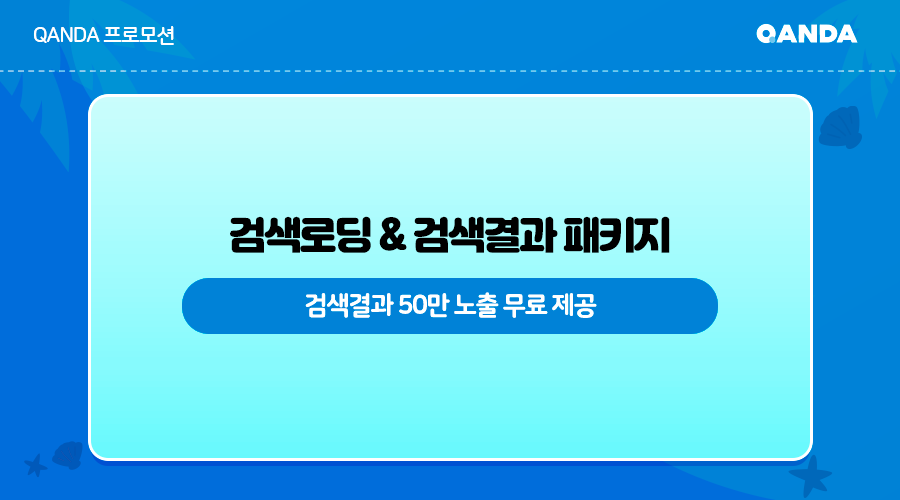 QANDA 프로모션

QANDA

검색로딩 & 검색결과 패키지

검색결과 50만 노출 무료 제공